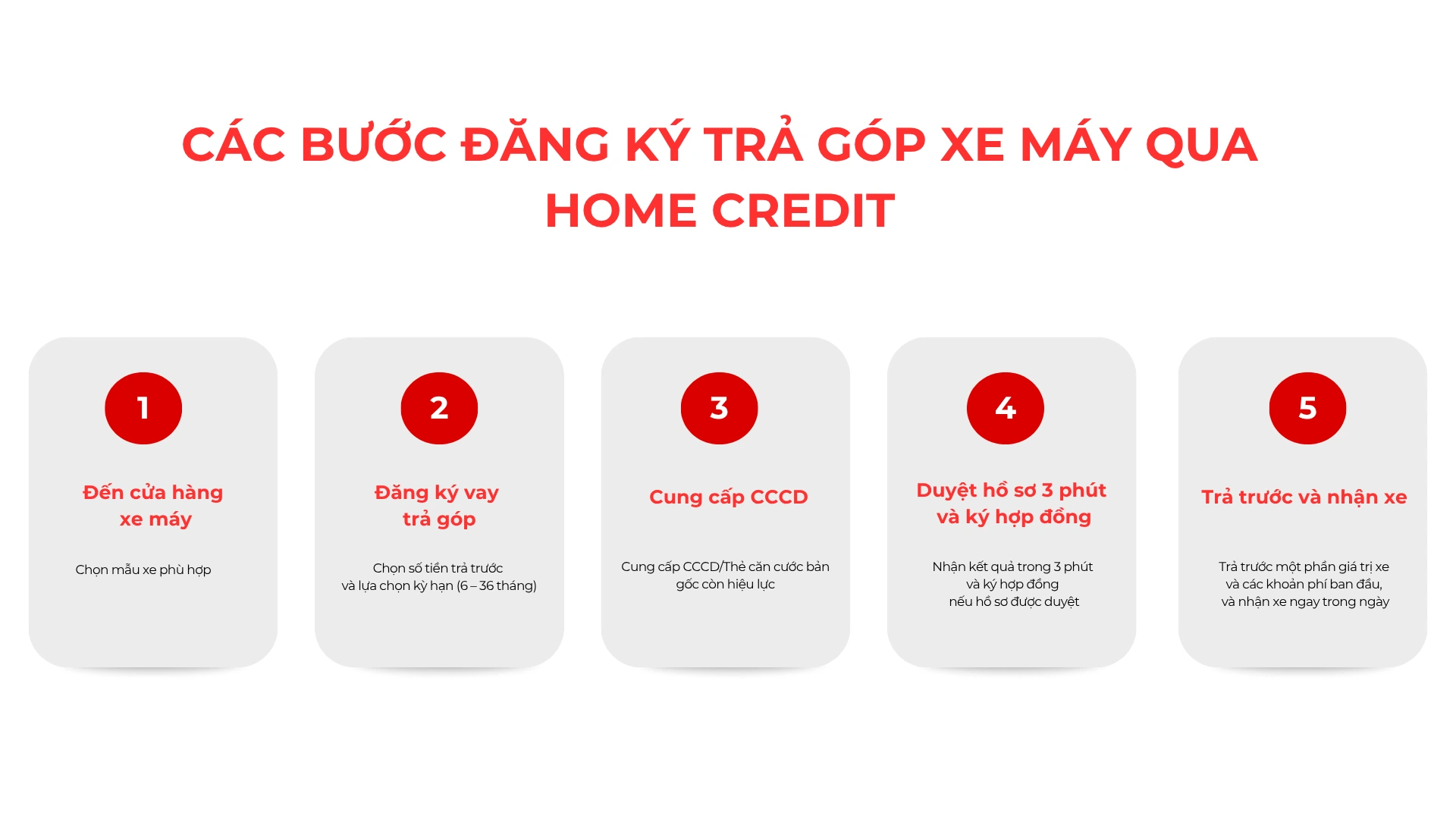 CÁC BƯỚC ĐĂNG KÝ TRẢ GÓP XE MÁY QUA HOME CREDIT

1

Đến cửa hàng xe máy

Chọn mẫu xe phù hợp

2

Đăng ký vay trả góp

Chọn số tiền trả trước và lựa chọn kỳ hạn (6 – 36 tháng)

3

Cung cấp CCCD

Cung cấp CCCD/Thẻ căn cước bản gốc còn hiệu lực

4

Duyệt hồ sơ 3 phút và ký hợp đồng

Nhận kết quả trong 3 phút và ký hợp đồng nếu hồ sơ được duyệt

5

Trả trước và nhận xe

Trả trước một phần giá trị xe và các khoản phí ban đầu, và nhận xe ngay trong ngày